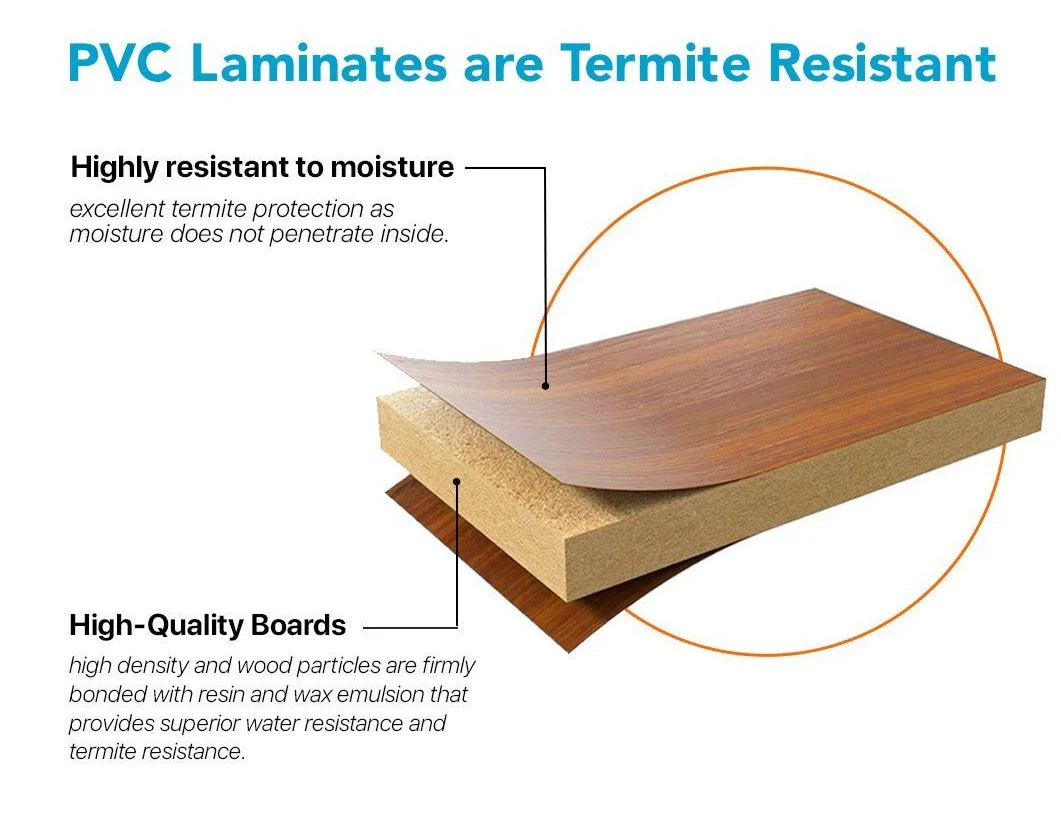 PVC Laminates are Termite Resistant

Highly resistant to moisture

excellent termite protection as moisture does not penetrate inside.

High-Quality Boards

high density and wood particles are firmly bonded with resin and wax emulsion that provides superior water resistance and termite resistance.